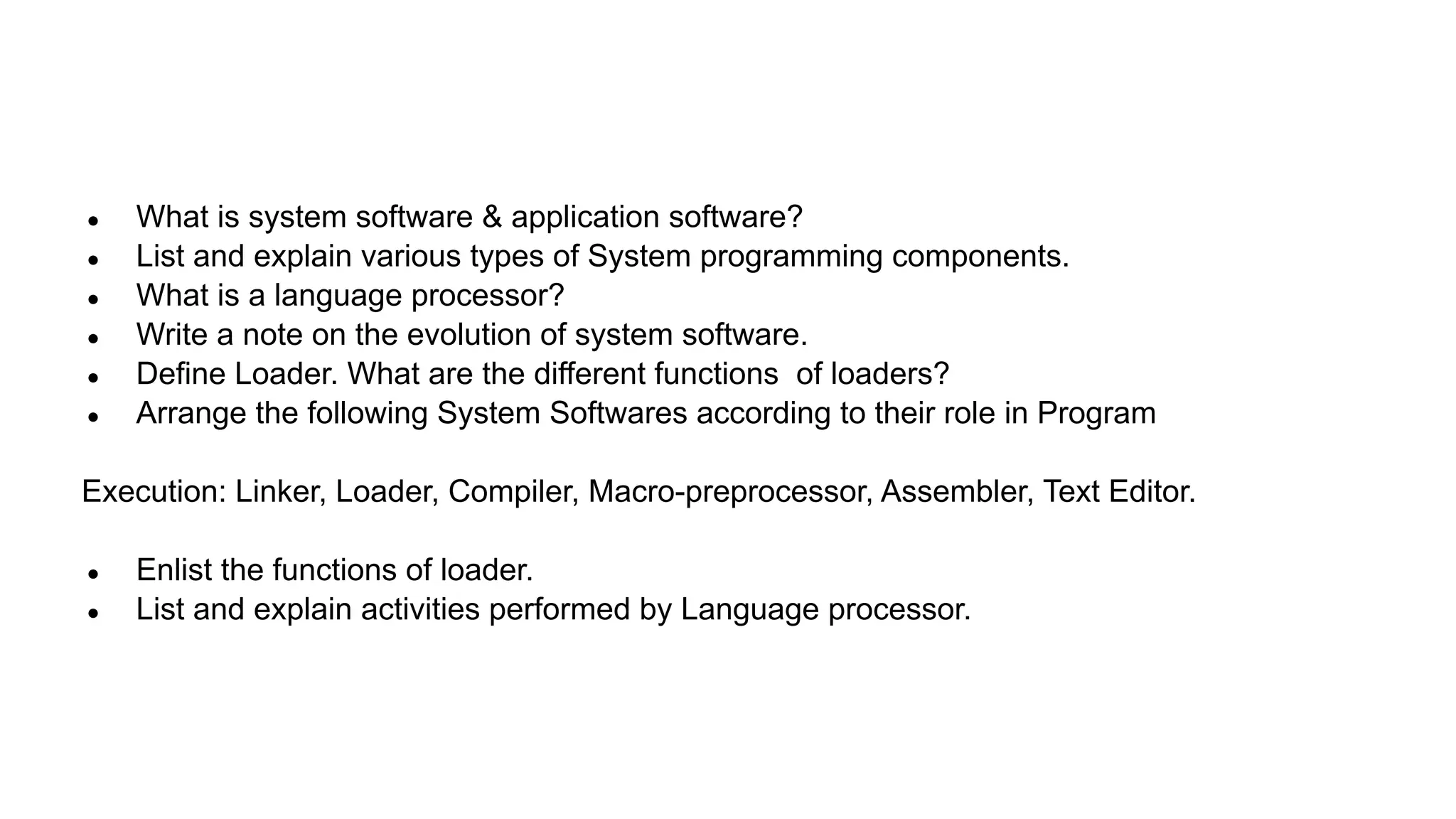 - What is system software & application software?
- List and explain various types of System programming components.
- What is a language processor?
- Write a note on the evolution of system software.
- Define Loader. What are the different functions of loaders?
- Arrange the following System Softwares according to their role in Program

Execution: Linker, Loader, Compiler, Macro-preprocessor, Assembler, Text Editor.

- Enlist the functions of loader.
- List and explain activities performed by Language processor.